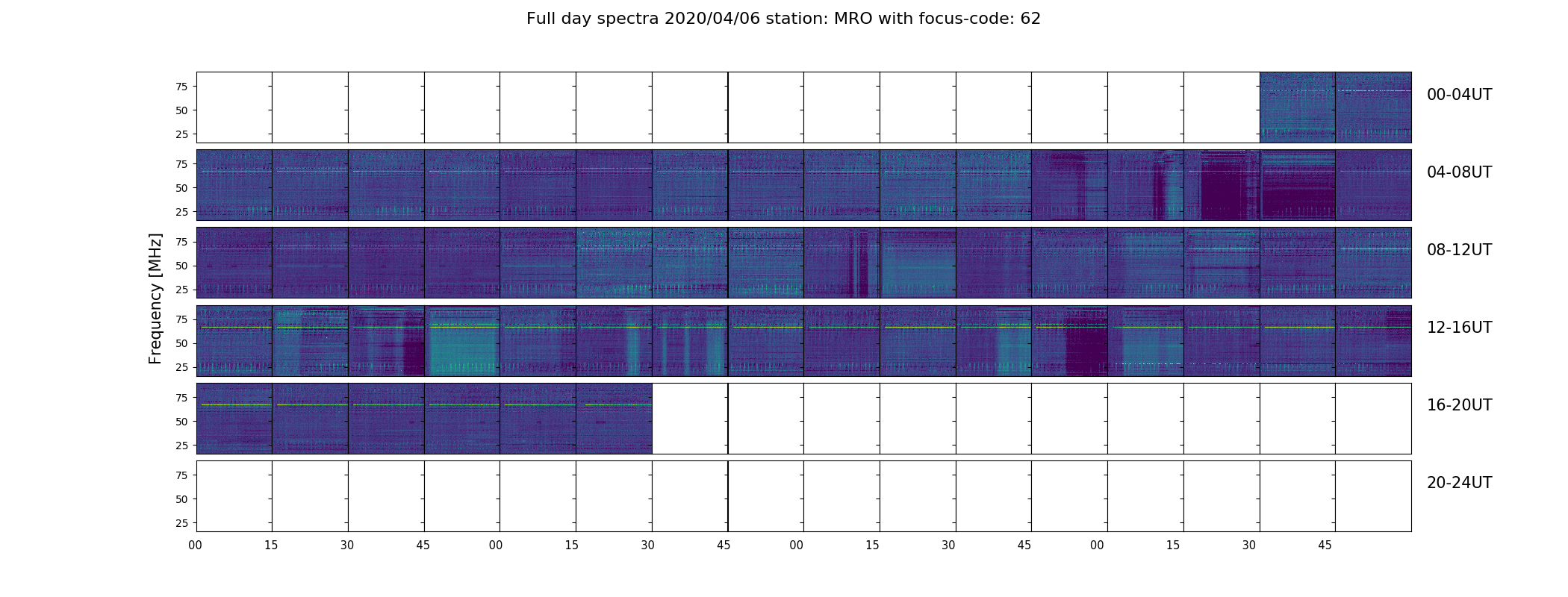 Full day spectra 2020/04/06 station: MRO with focus-code: 62

Frequency [MHz]

75
50
25
00-04UT

75
50
25
04-08UT

75
50
25
08-12UT

75
50
25
12-16UT

75
50
25
16-20UT

75
50
25
20-24UT

00 15 30 45 00 15 30 45 00 15 30 45 00 15 30 45